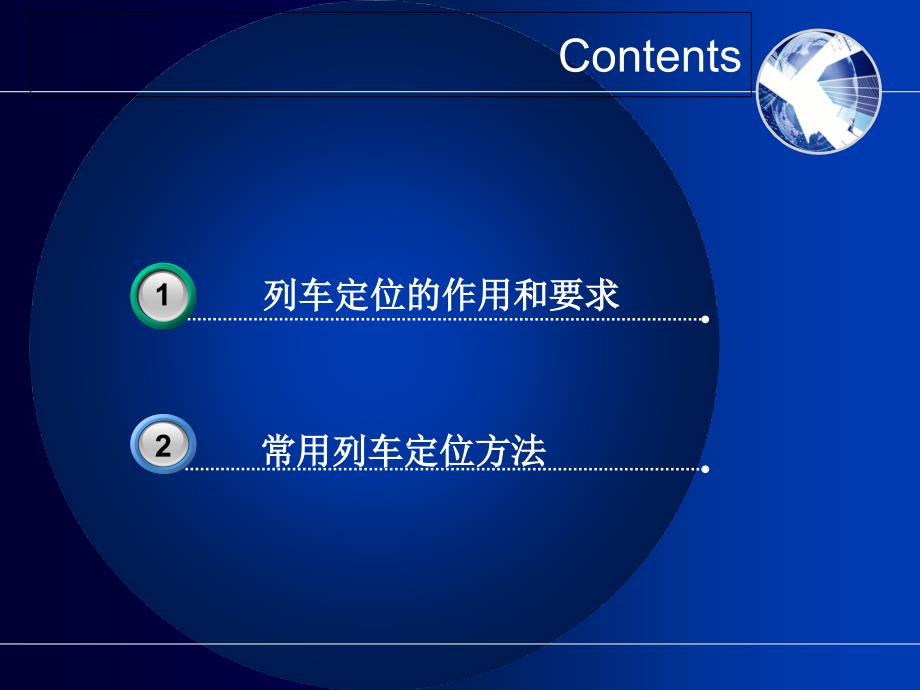 Contents

1 列车定位的作用和要求

2 常用列车定位方法